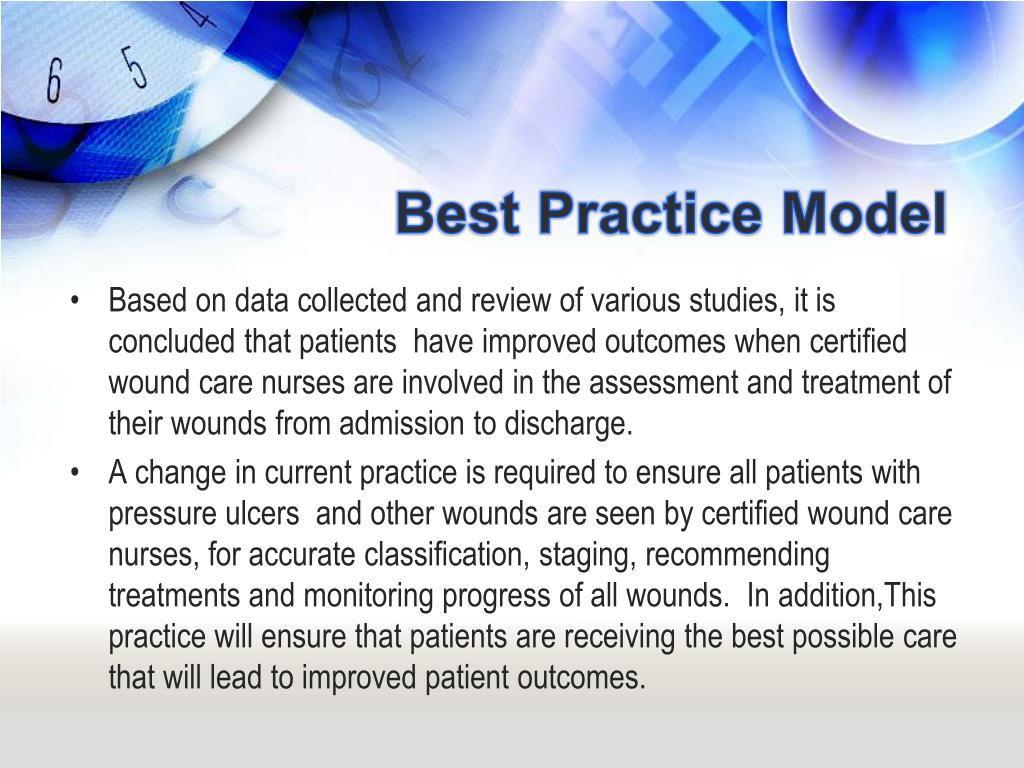 6 5 4

Best Practice Model

• Based on data collected and review of various studies, it is concluded that patients have improved outcomes when certified wound care nurses are involved in the assessment and treatment of their wounds from admission to discharge.

• A change in current practice is required to ensure all patients with pressure ulcers and other wounds are seen by certified wound care nurses, for accurate classification, staging, recommending treatments and monitoring progress of all wounds. In addition,This practice will ensure that patients are receiving the best possible care that will lead to improved patient outcomes.